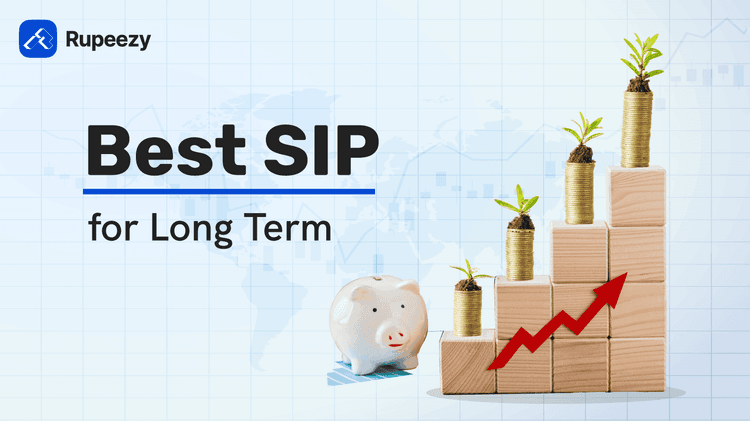 Rupeezy

Best SIP

for Long Term